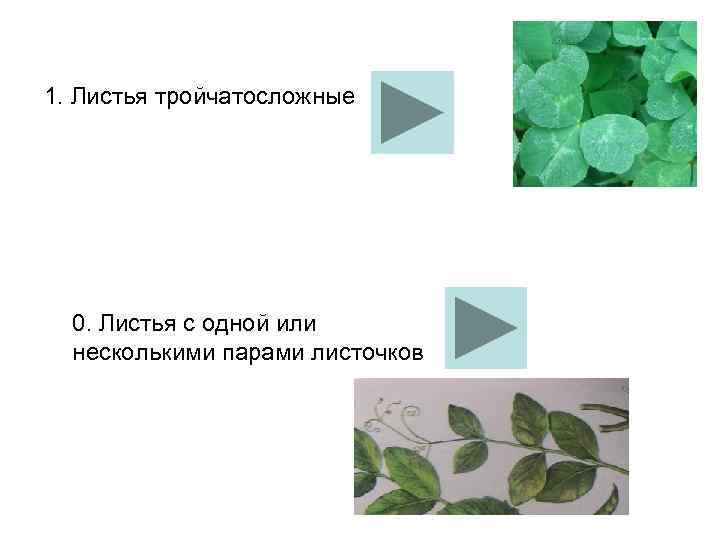 1. Листья тройчатосложные

0. Листья с одной или несколькими парами листочков